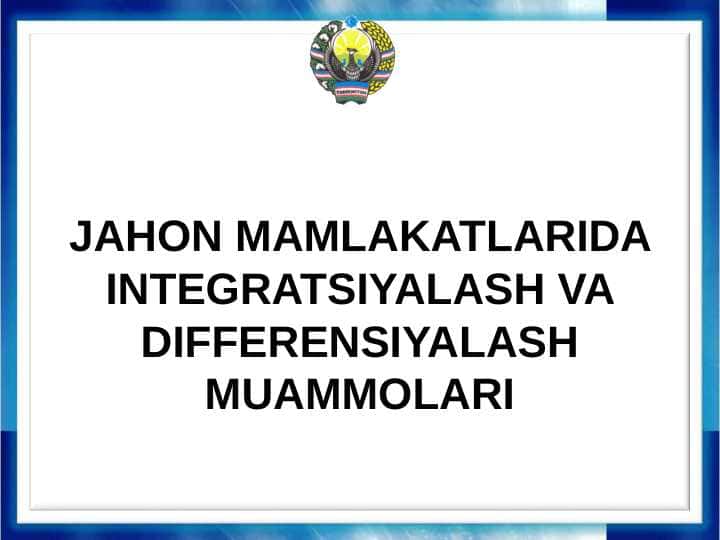 JAHON MAMLAKATLARIDA INTEGRATSIYALASH VA DIFFERENSIYALASH MUAMMOLARI